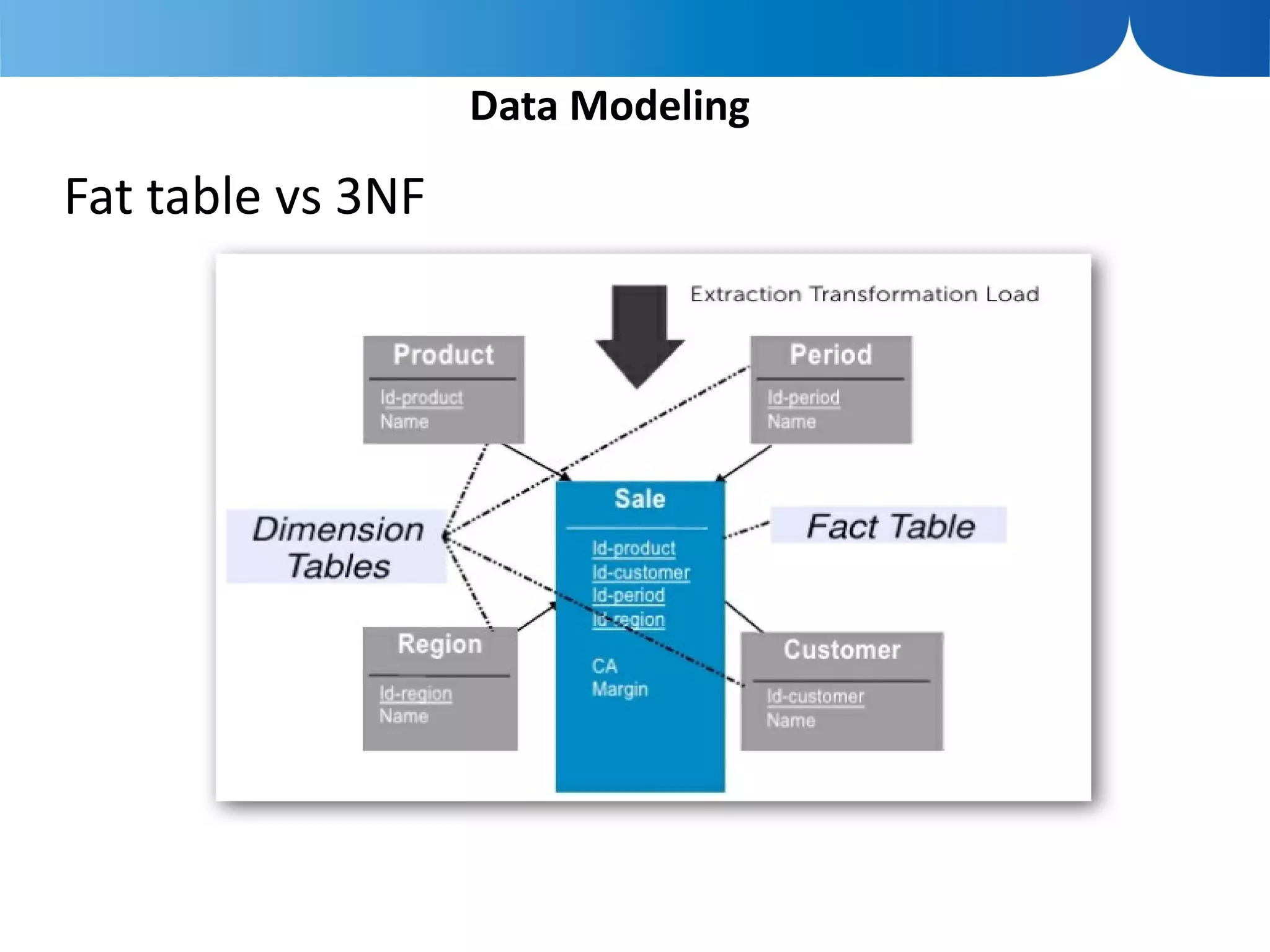 Data Modeling

Fat table vs 3NF

Extraction Transformation Load

Product
Id-product
Name

Period
Id-period
Name

Dimension Tables

Sale
Id-product
Id-customer
Id-period
Id-region
CA
Margin

Fact Table

Region
Id-region
Name

Customer
Id-customer
Name